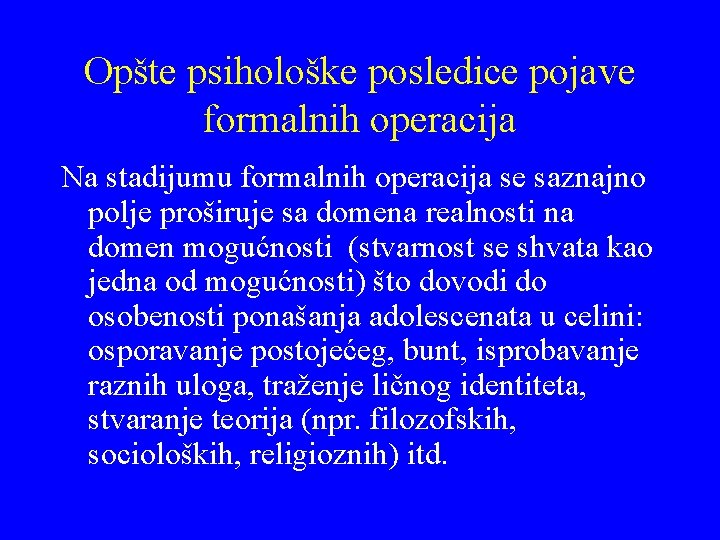 Opšte psihološke posledice pojave formalnih operacija

Na stadijumu formalnih operacija se saznajno polje proširuje sa domena realnosti na domen mogućnosti  (stvarnost se shvata kao jedna od mogućnosti) što dovodi do osobenosti ponašanja adolescenata u celini: osporavanje postojećeg, bunt, isprobavanje raznih uloga, traženje ličnog identiteta, stvaranje teorija (npr. filozofskih, socioloških, religioznih) itd.